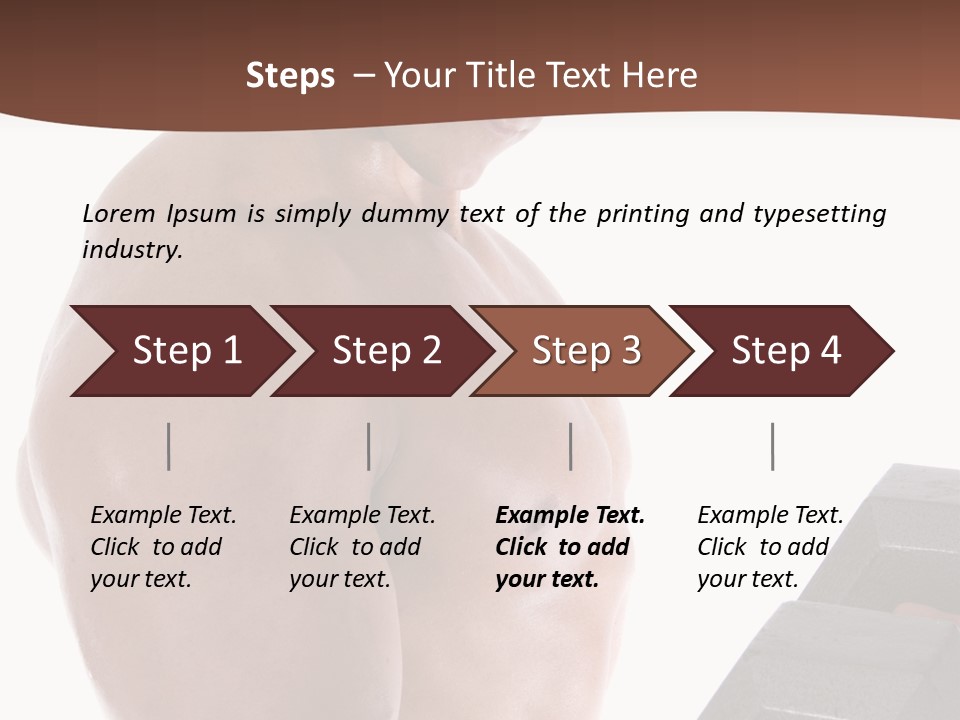 Steps – Your Title Text Here

Lorem Ipsum is simply dummy text of the printing and typesetting industry.

Step 1

Step 2

Step 3

Step 4

Example Text. Click to add your text.

Example Text. Click to add your text.

Example Text. Click to add your text.

Example Text. Click to add your text.